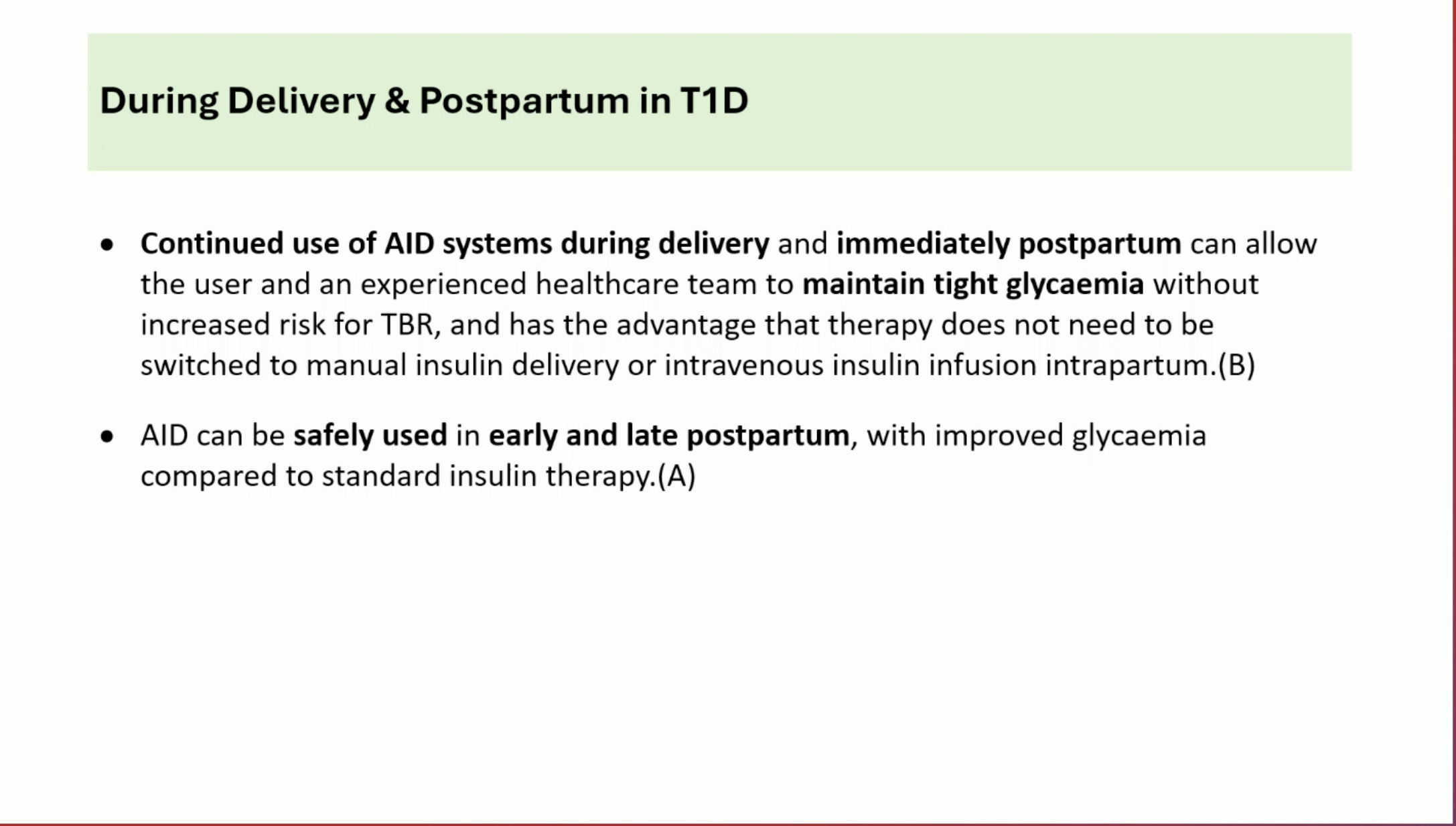 During Delivery & Postpartum in T1D

• Continued use of AID systems during delivery and immediately postpartum can allow the user and an experienced healthcare team to maintain tight glycaemia without increased risk for TBR, and has the advantage that therapy does not need to be switched to manual insulin delivery or intravenous insulin infusion intrapartum.(B)

• AID can be safely used in early and late postpartum, with improved glycaemia compared to standard insulin therapy.(A)